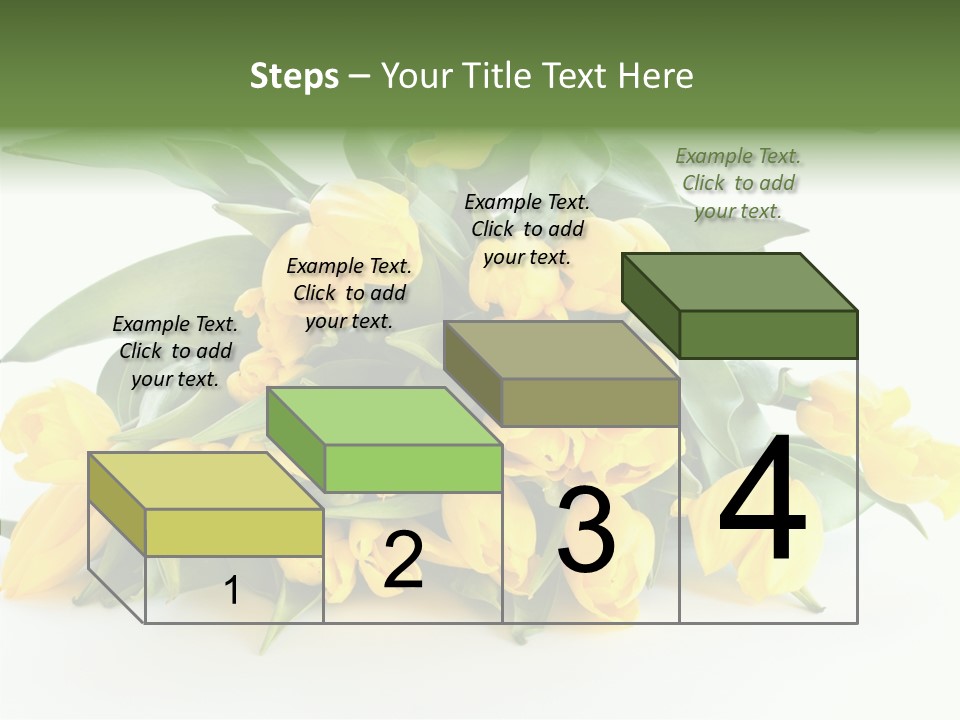 Steps – Your Title Text Here

Example Text. Click to add your text.

Example Text. Click to add your text.

Example Text. Click to add your text.

Example Text. Click to add your text.

1

2

3

4